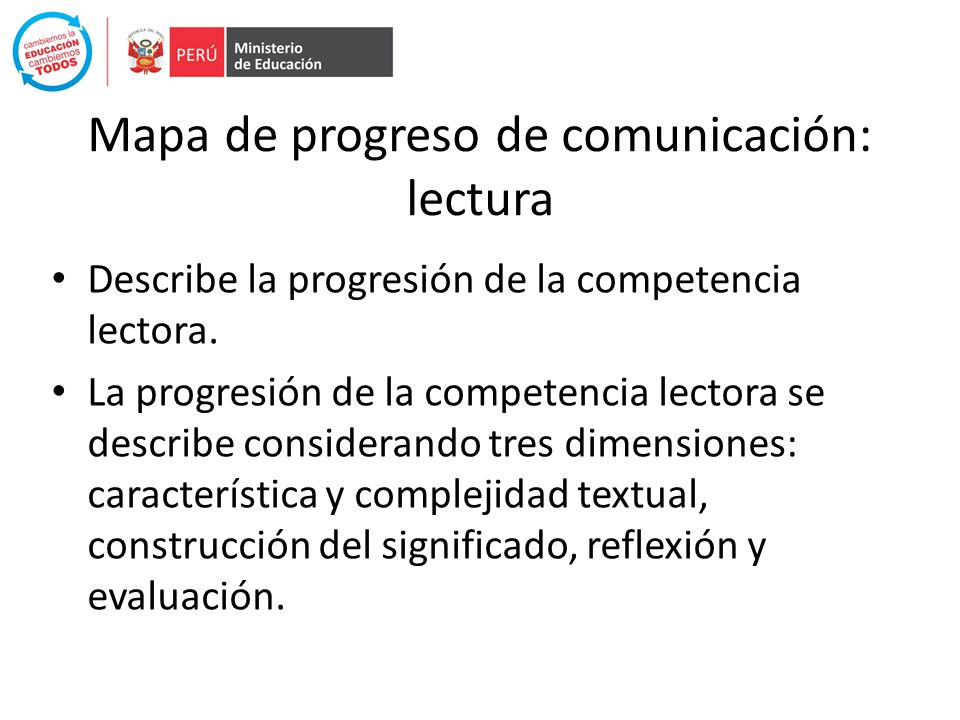 cambiemos la EDUCACIÓN cambiemos TODOS

PERÚ Ministerio de Educación

Mapa de progreso de comunicación: lectura

• Describe la progresión de la competencia lectora.
• La progresión de la competencia lectora se describe considerando tres dimensiones: característica y complejidad textual, construcción del significado, reflexión y evaluación.